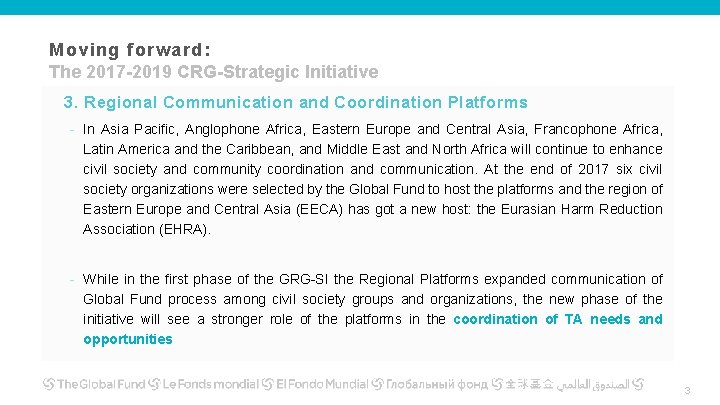 Moving forward:
The 2017-2019 CRG-Strategic Initiative

3. Regional Communication and Coordination Platforms

- In Asia Pacific, Anglophone Africa, Eastern Europe and Central Asia, Francophone Africa, Latin America and the Caribbean, and Middle East and North Africa will continue to enhance civil society and community coordination and communication. At the end of 2017 six civil society organizations were selected by the Global Fund to host the platforms and the region of Eastern Europe and Central Asia (EECA) has got a new host: the Eurasian Harm Reduction Association (EHRA).

- While in the first phase of the GRG-SI the Regional Platforms expanded communication of Global Fund process among civil society groups and organizations, the new phase of the initiative will see a stronger role of the platforms in the coordination of TA needs and opportunities

The Global Fund Le Fonds mondial El Fondo Mundial Глобальный фонд 全球基金 الصندوق العالمي

3